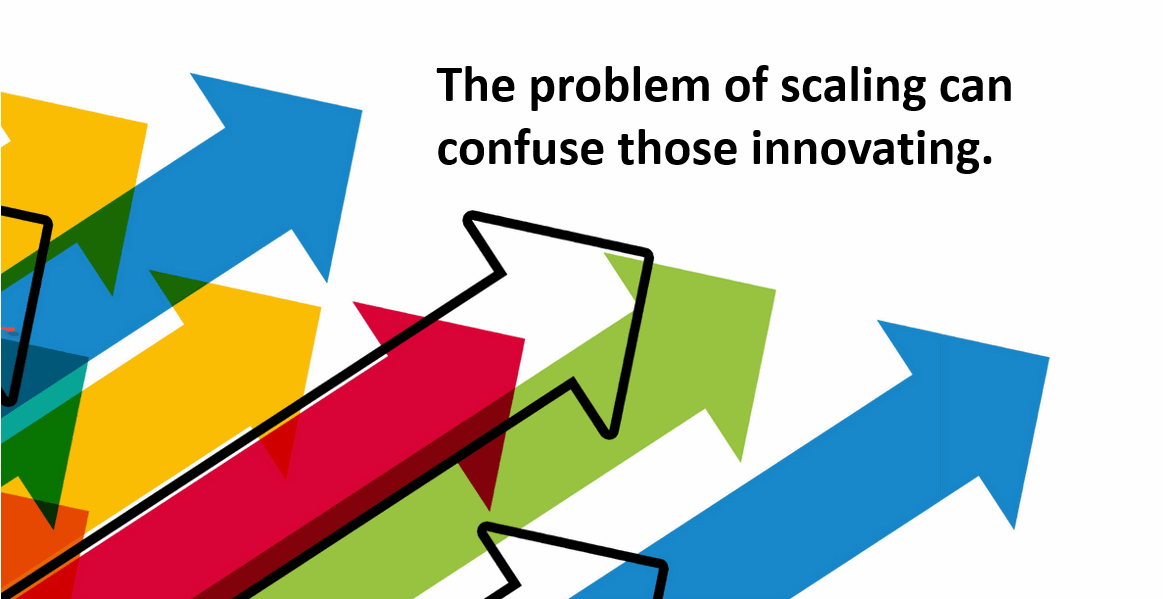 The problem of scaling can confuse those innovating.